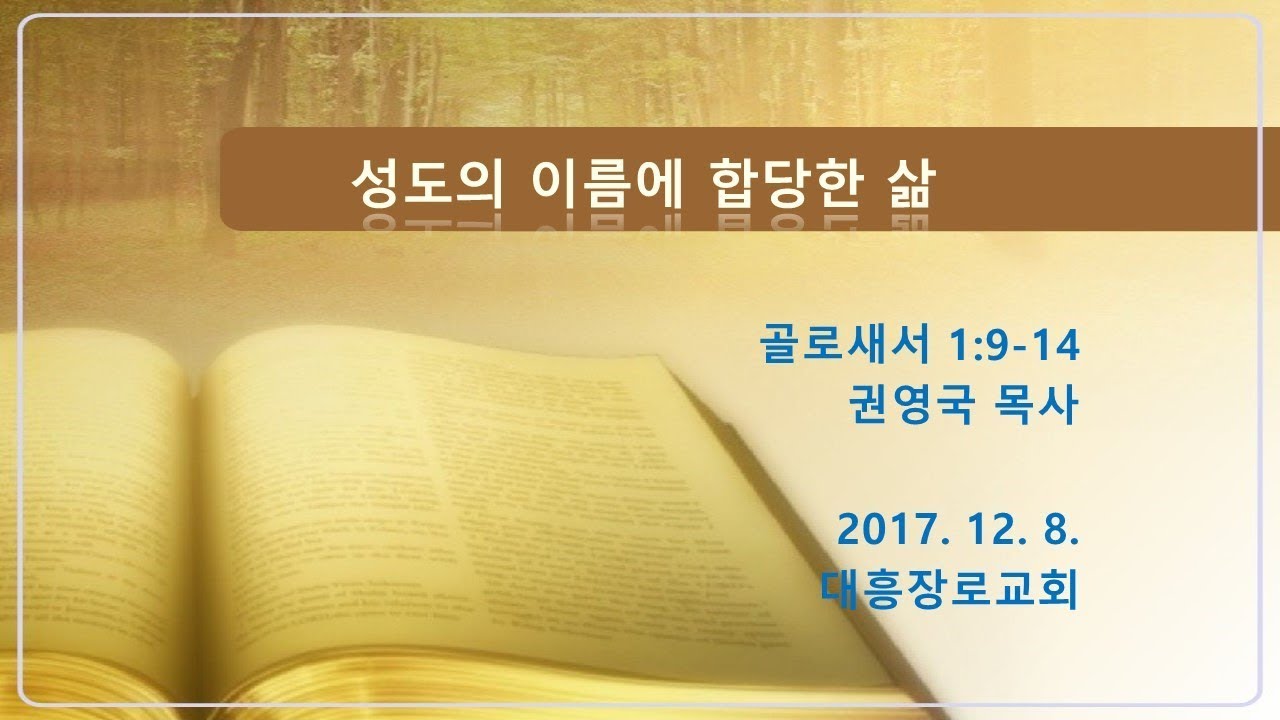 성도의 이름에 합당한 삶

골로새서 1:9-14
권영국 목사

2017. 12. 8.
대흥장로교회